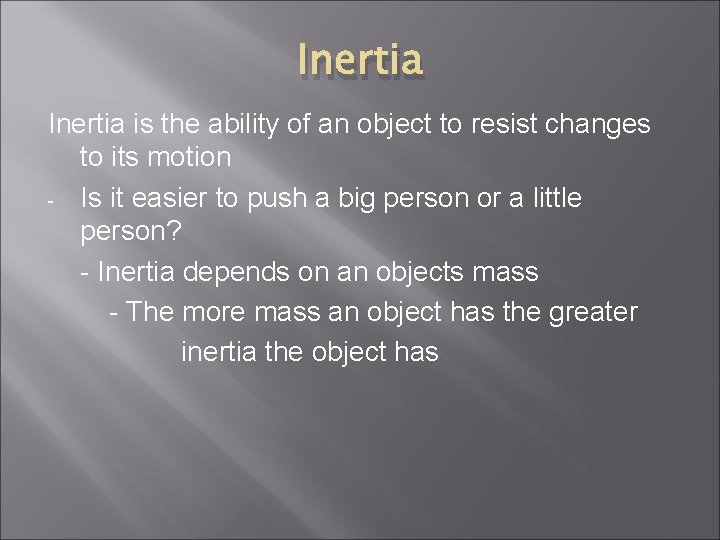 Inertia

Inertia is the ability of an object to resist changes to its motion

- Is it easier to push a big person or a little person?

- Inertia depends on an objects mass

- The more mass an object has the greater inertia the object has